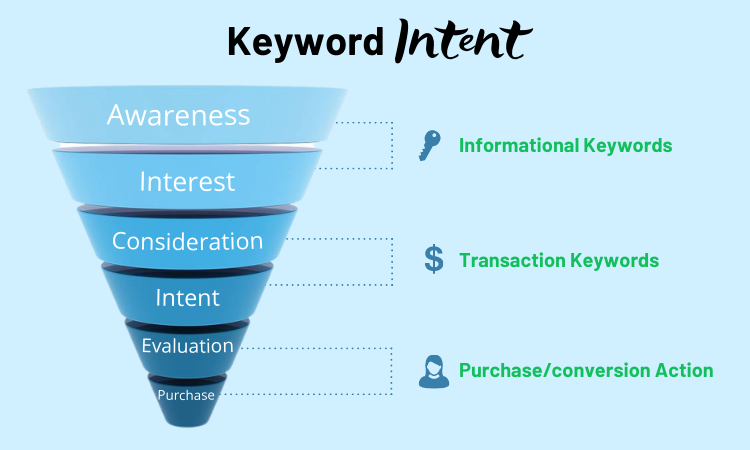 Keyword Intent

Awareness
Interest
Consideration
Intent
Evaluation
Purchase

Informational Keywords

$ Transaction Keywords

Purchase/conversion Action